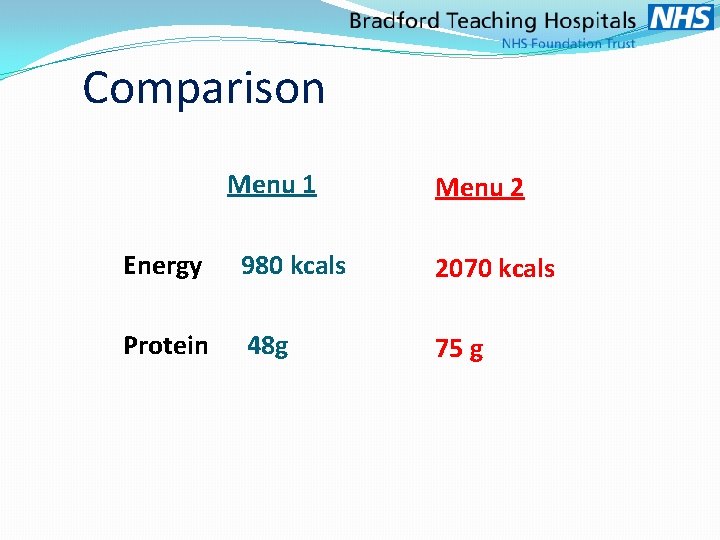 Bradford Teaching Hospitals NHS
NHS Foundation Trust

Comparison

| | Menu 1 | Menu 2 |
|---|---|---|
| Energy | 980 kcals | 2070 kcals |
| Protein | 48g | 75 g |